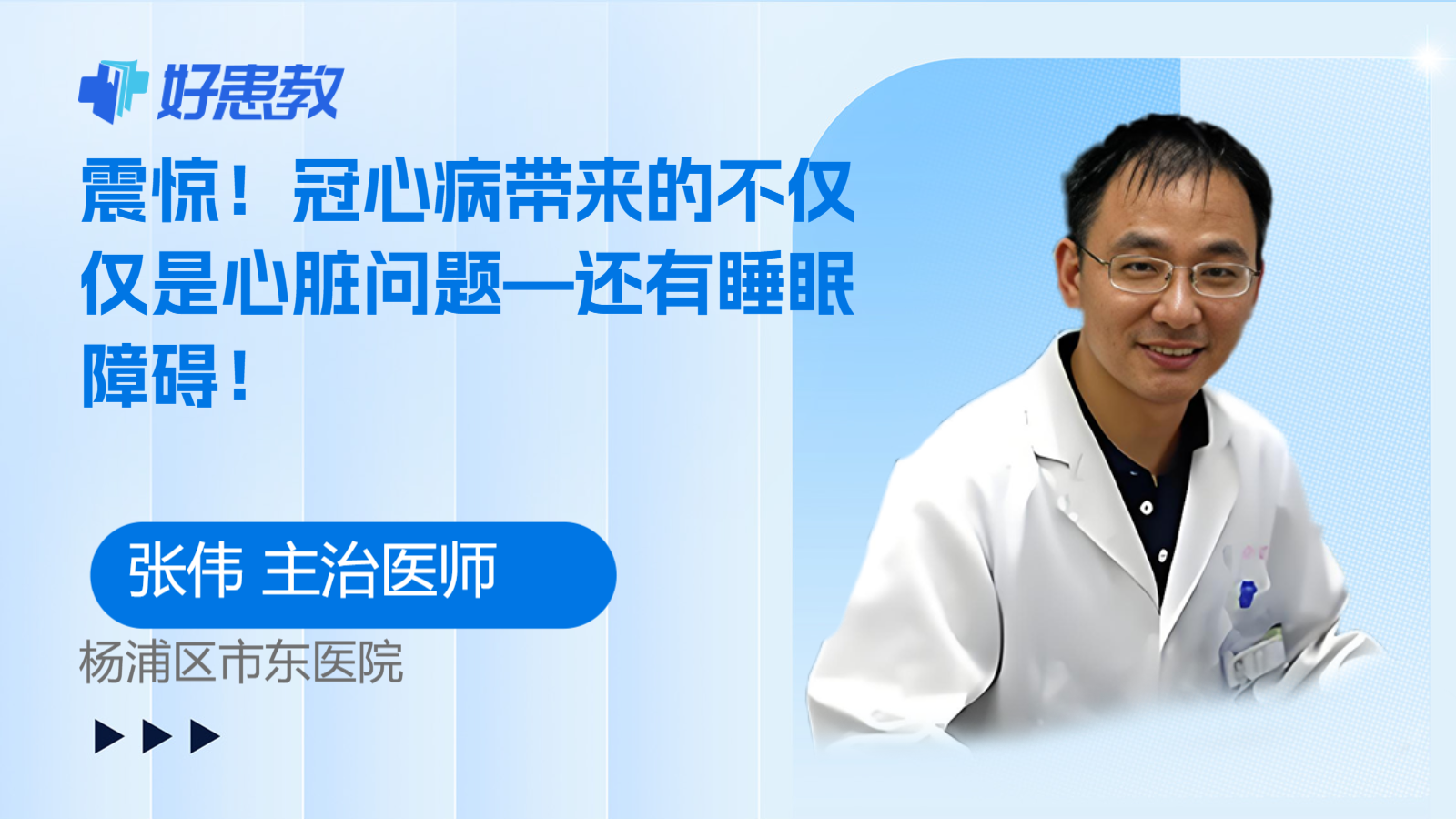 好患教

震惊！冠心病带来的不仅仅是心脏问题—还有睡眠障碍！

张伟 主治医师

杨浦区市东医院